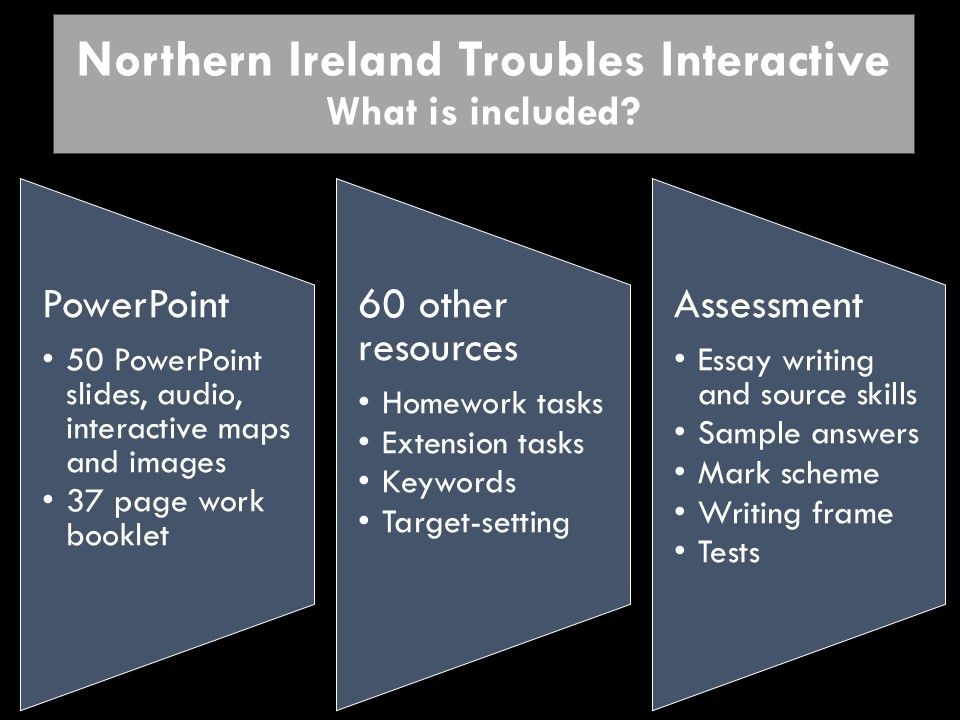 Northern Ireland Troubles Interactive
What is included?

PowerPoint

• 50 PowerPoint slides, audio, interactive maps and images
• 37 page work booklet

60 other resources

• Homework tasks
• Extension tasks
• Keywords
• Target-setting

Assessment

• Essay writing and source skills
• Sample answers
• Mark scheme
• Writing frame
• Tests